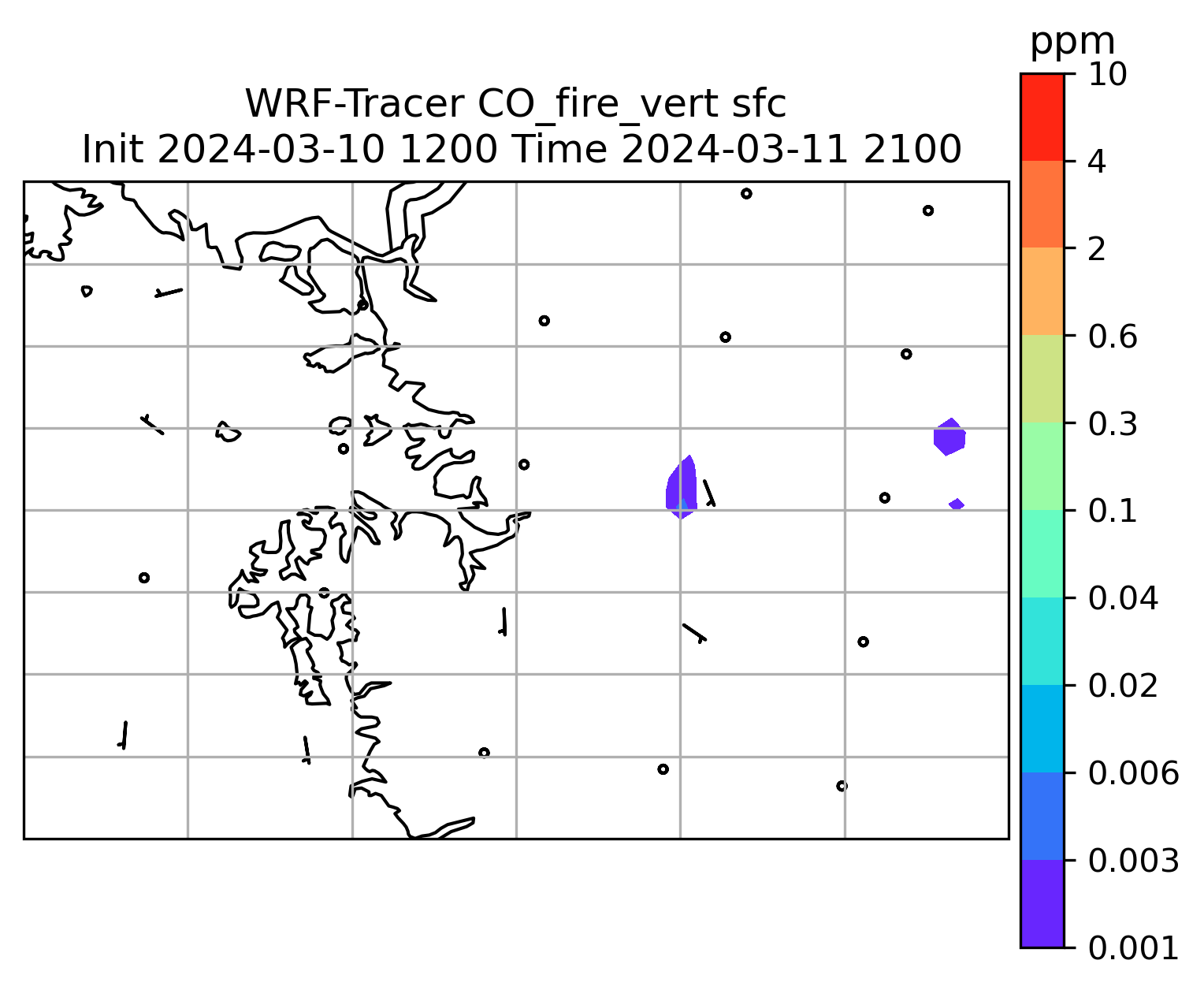 WRF-Tracer CO_fire_vert sfc
Init 2024-03-10 1200 Time 2024-03-11 2100

ppm
10
4
2
0.6
0.3
0.1
0.04
0.02
0.006
0.003
0.001